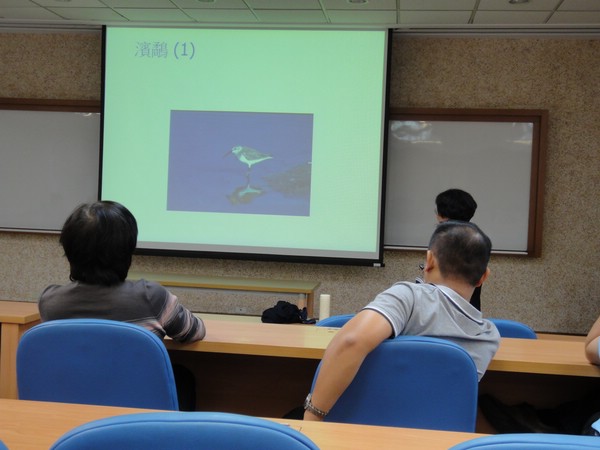 濱鷸 (1)